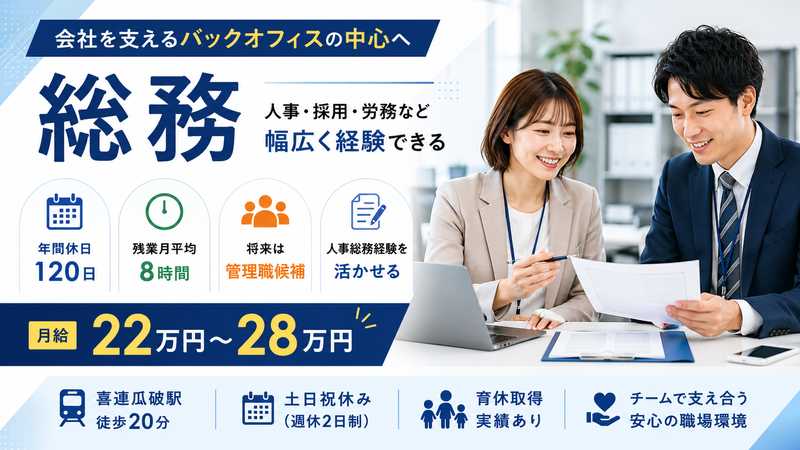 会社を支えるバックオフィスの中心へ

総務

人事・採用・労務など
幅広く経験できる

年間休日
120日

残業月平均
8時間

将来は
管理職候補

人事総務経験を
活かせる

月給 22万円〜28万円

喜連瓜破駅
徒歩20分

土日祝休み
(週休2日制)

育休取得
実績あり

チームで支え合う
安心の職場環境